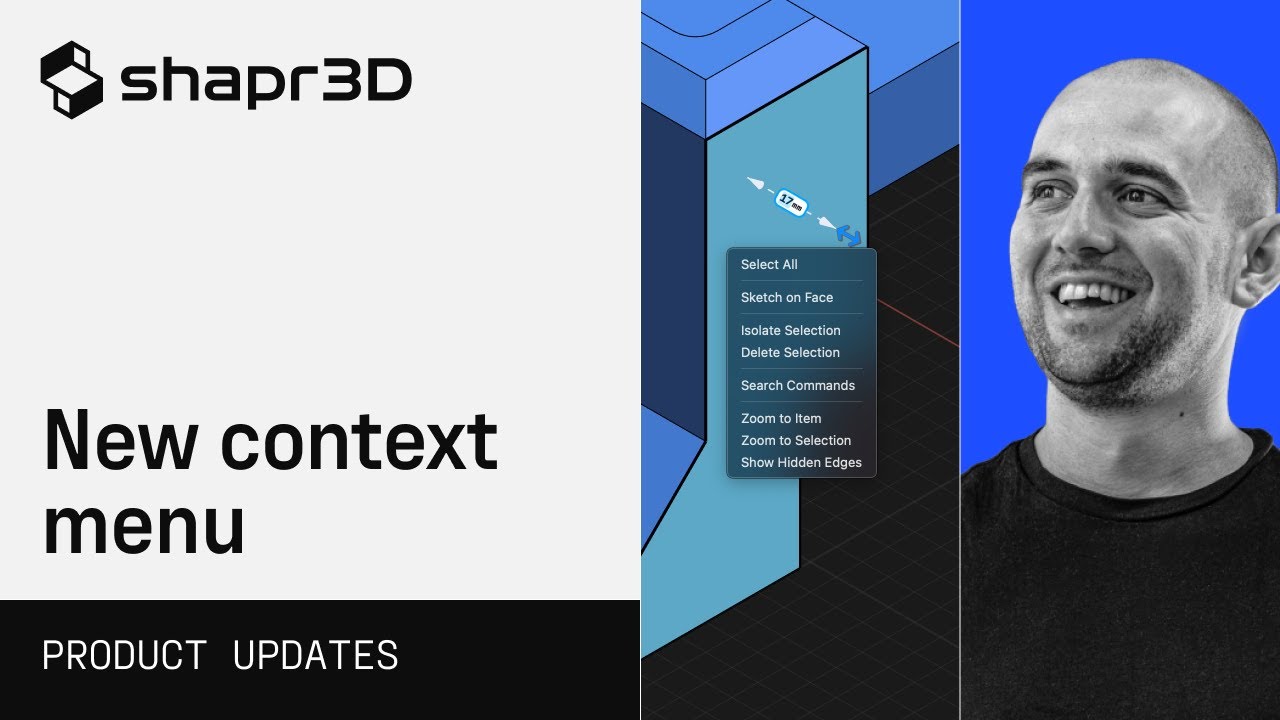 shapr3D

New context menu

PRODUCT UPDATES

17 mm

Select All

Sketch on Face

Isolate Selection
Delete Selection

Search Commands

Zoom to Item
Zoom to Selection
Show Hidden Edges